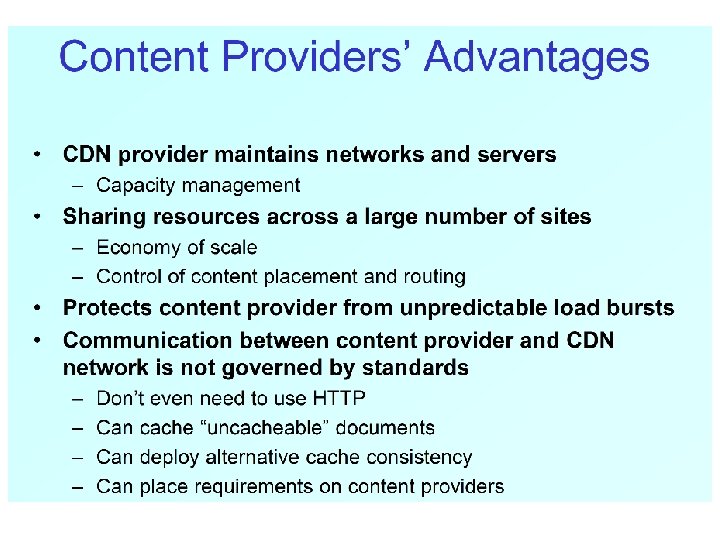 Content Providers’ Advantages

• CDN provider maintains networks and servers
– Capacity management
• Sharing resources across a large number of sites
– Economy of scale
– Control of content placement and routing
• Protects content provider from unpredictable load bursts
• Communication between content provider and CDN network is not governed by standards
– Don’t even need to use HTTP
– Can cache “uncacheable” documents
– Can deploy alternative cache consistency
– Can place requirements on content providers